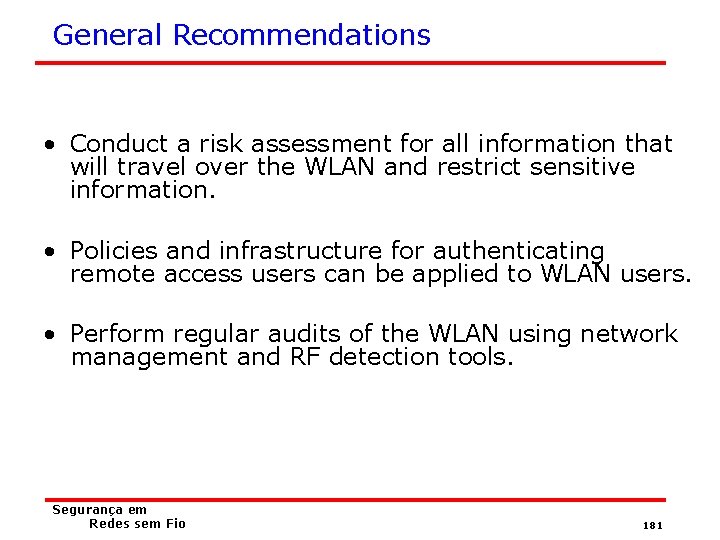 General Recommendations

• Conduct a risk assessment for all information that will travel over the WLAN and restrict sensitive information.

• Policies and infrastructure for authenticating remote access users can be applied to WLAN users.

• Perform regular audits of the WLAN using network management and RF detection tools.

Segurança em
Redes sem Fio

181